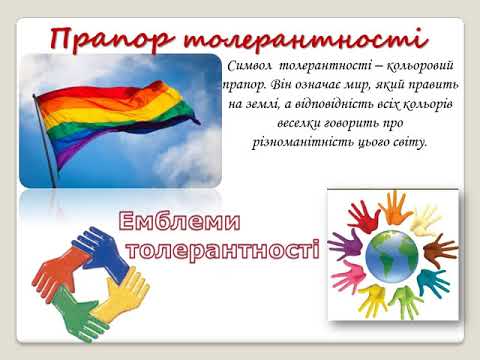 Прапор толерантності

Символ толерантності – кольоровий прапор. Він означає мир, який править на землі, а відповідність всіх кольорів веселки говорить про різноманітність цього світу.

Емблеми толерантності